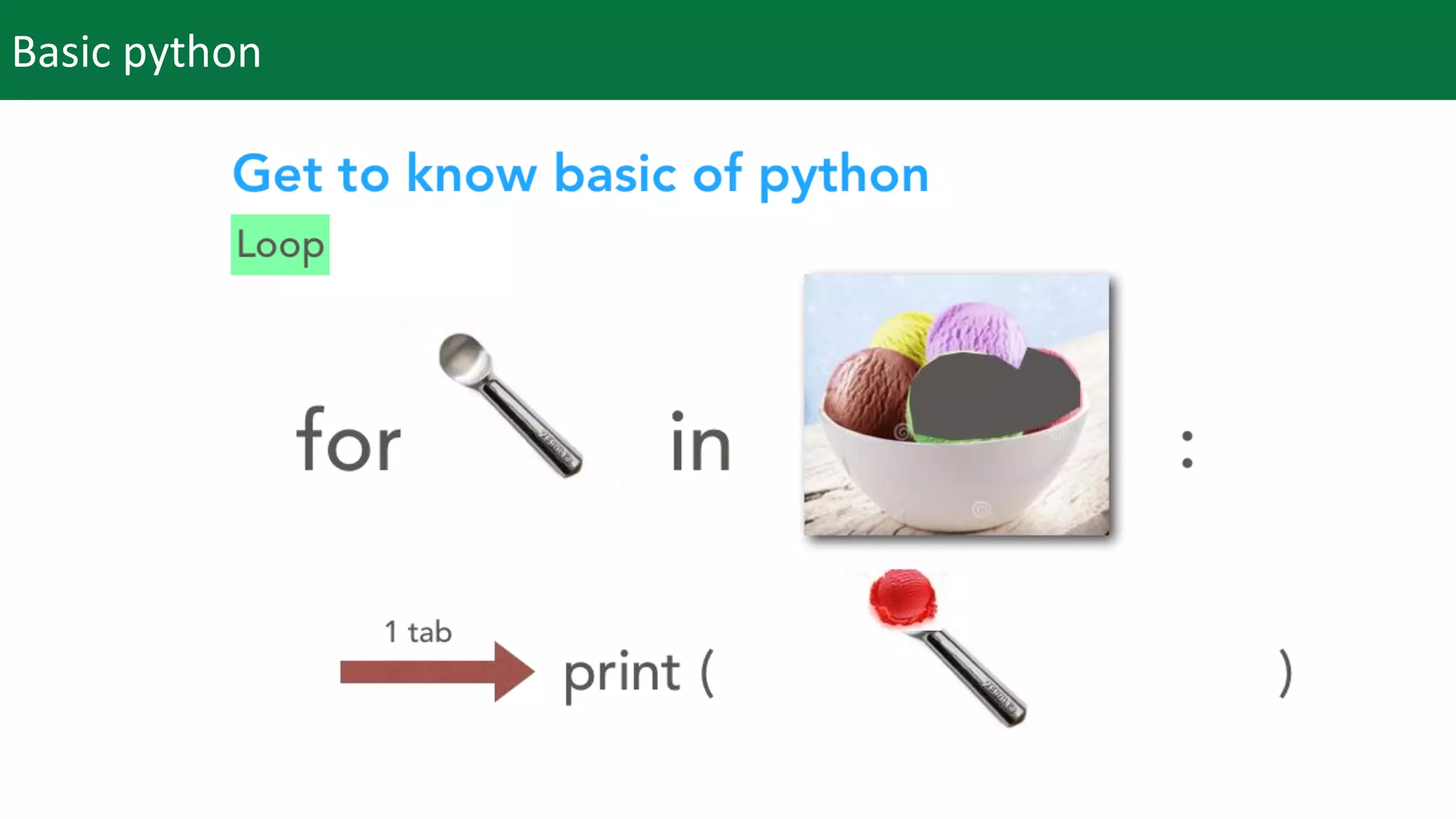 Basic python

Get to know basic of python

Loop

for in :

1 tab

print ( )